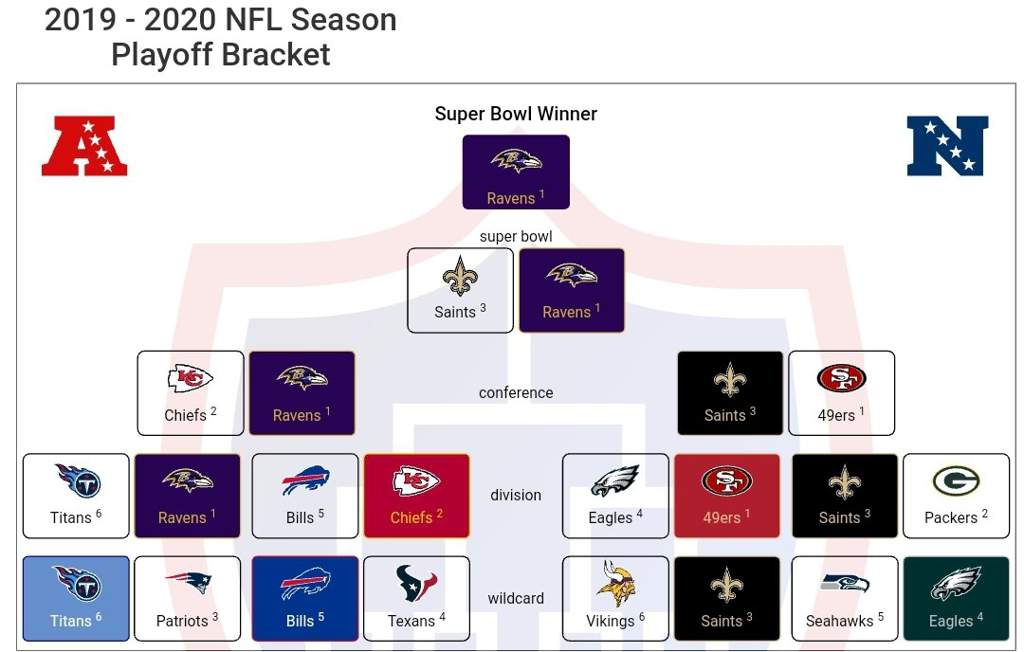 2019 - 2020 NFL Season
Playoff Bracket

Super Bowl Winner

Ravens $^1$

super bowl

Saints $^3$

Ravens $^1$

Chiefs $^2$

Ravens $^1$

conference

Saints $^3$

49ers $^1$

Titans $^6$

Ravens $^1$

Bills $^5$

Chiefs $^2$

division

Eagles $^4$

49ers $^1$

Saints $^3$

Packers $^2$

Titans $^6$

Patriots $^3$

Bills $^5$

Texans $^4$

wildcard

Vikings $^6$

Saints $^3$

Seahawks $^5$

Eagles $^4$